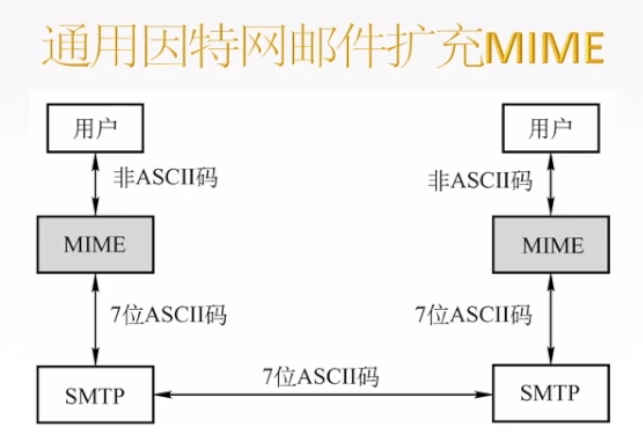 通用因特网邮件扩充MIME

用户

非ASCII码

MIME

7位ASCII码

SMTP

7位ASCII码

用户

非ASCII码

MIME

7位ASCII码

SMTP